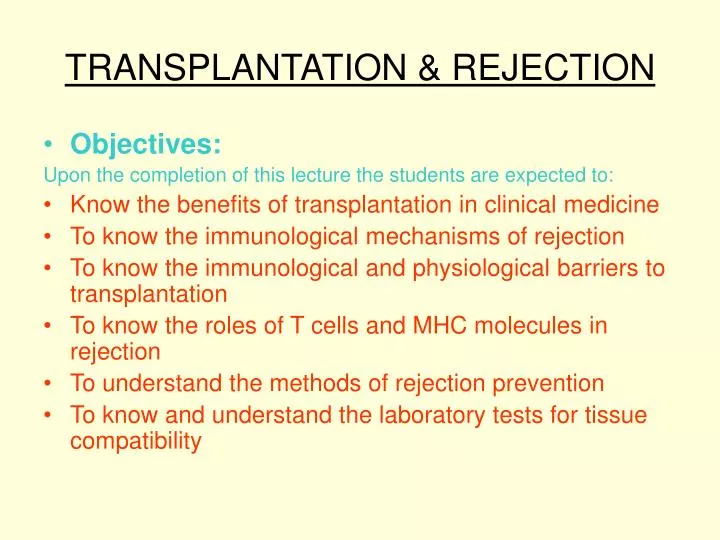 TRANSPLANTATION & REJECTION

• Objectives:

Upon the completion of this lecture the students are expected to:

• Know the benefits of transplantation in clinical medicine
• To know the immunological mechanisms of rejection
• To know the immunological and physiological barriers to transplantation
• To know the roles of T cells and MHC molecules in rejection
• To understand the methods of rejection prevention
• To know and understand the laboratory tests for tissue compatibility